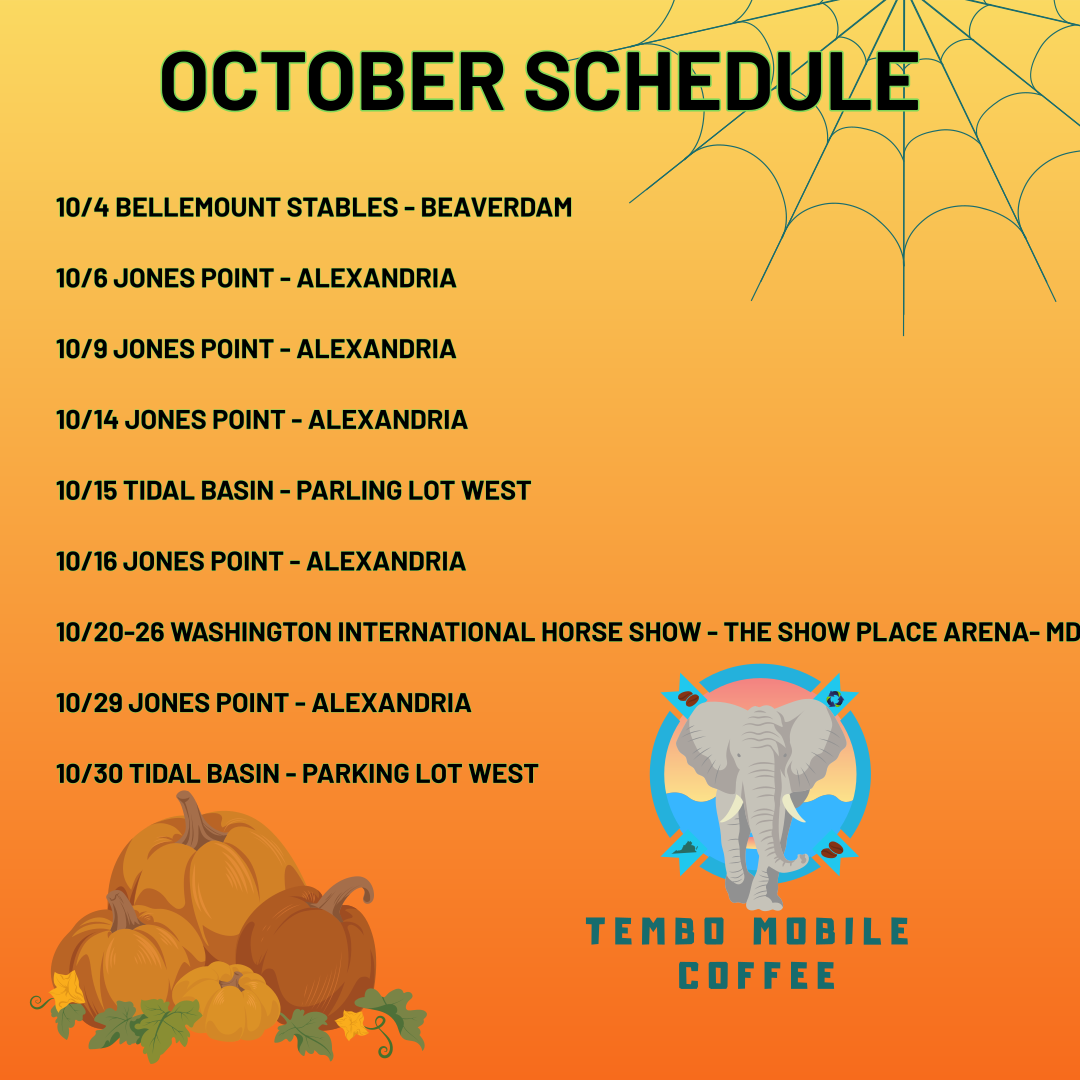 OCTOBER SCHEDULE

10/4 BELLEMOUNT STABLES - BEAVERDAM

10/6 JONES POINT - ALEXANDRIA

10/9 JONES POINT - ALEXANDRIA

10/14 JONES POINT - ALEXANDRIA

10/15 TIDAL BASIN - PARLING LOT WEST

10/16 JONES POINT - ALEXANDRIA

10/20-26 WASHINGTON INTERNATIONAL HORSE SHOW - THE SHOW PLACE ARENA- MD

10/29 JONES POINT - ALEXANDRIA

10/30 TIDAL BASIN - PARKING LOT WEST

TEMBO MOBILE COFFEE